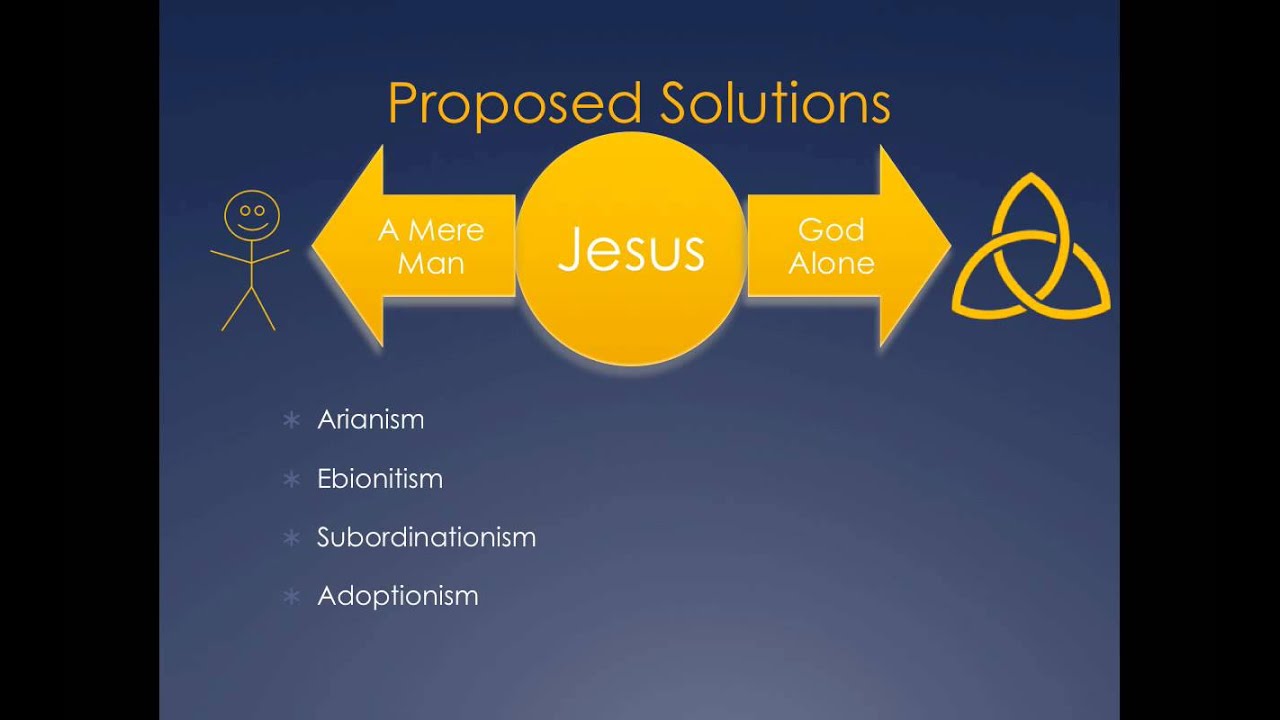 Proposed Solutions

A Mere Man

Jesus

God Alone

∗ Arianism
∗ Ebionitism
∗ Subordinationism
∗ Adoptionism